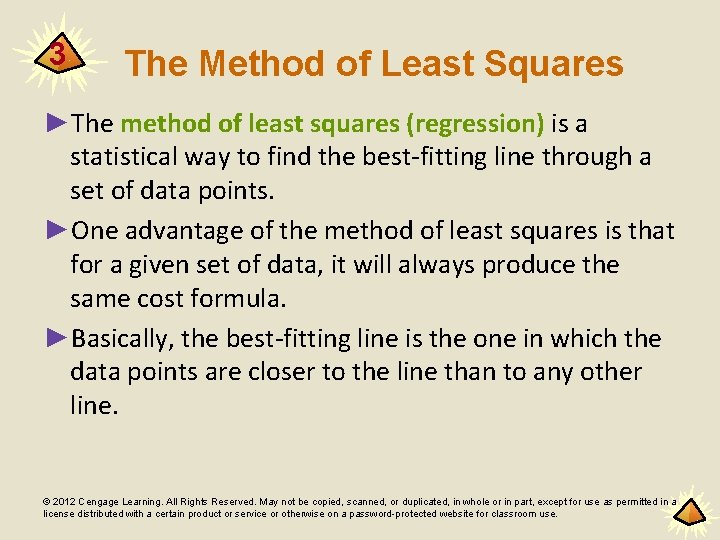 3

The Method of Least Squares

►The method of least squares (regression) is a statistical way to find the best-fitting line through a set of data points.

►One advantage of the method of least squares is that for a given set of data, it will always produce the same cost formula.

►Basically, the best-fitting line is the one in which the data points are closer to the line than to any other line.

© 2012 Cengage Learning. All Rights Reserved. May not be copied, scanned, or duplicated, in whole or in part, except for use as permitted in a license distributed with a certain product or service or otherwise on a password-protected website for classroom use.